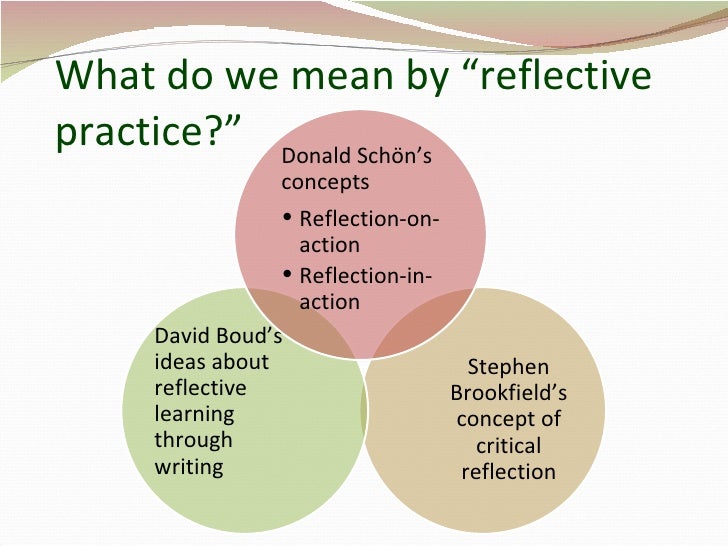 What do we mean by “reflective practice?”

Donald Schön’s concepts

• Reflection-on-action
• Reflection-in-action

David Boud’s ideas about reflective learning through writing

Stephen Brookfield’s concept of critical reflection